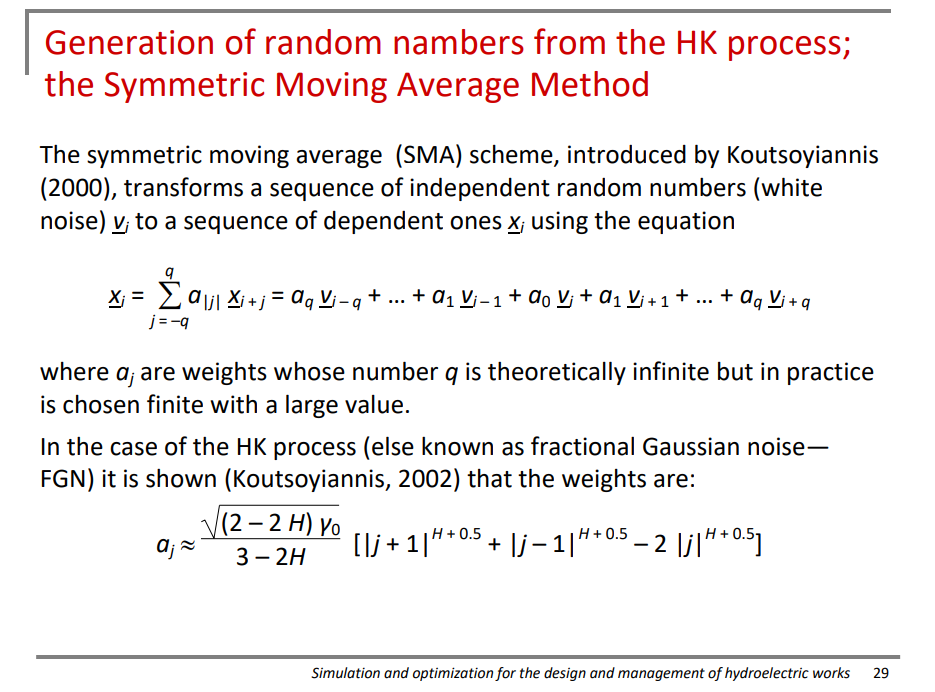 Generation of random nambers from the HK process; the Symmetric Moving Average Method

The symmetric moving average (SMA) scheme, introduced by Koutsoyiannis (2000), transforms a sequence of independent random numbers (white noise) $\underline{v}_i$ to a sequence of dependent ones $\underline{x}_i$ using the equation

$\underline{x}_i = \sum_{j=-q}^{q} a_{|j|} \underline{x}_{i+j} = a_q \underline{v}_{i-q} + \ldots + a_1 \underline{v}_{i-1} + a_0 \underline{v}_i + a_1 \underline{v}_{i+1} + \ldots + a_q \underline{v}_{i+q}$

where $a_j$ are weights whose number $q$ is theoretically infinite but in practice is chosen finite with a large value.

In the case of the HK process (else known as fractional Gaussian noise—FGN) it is shown (Koutsoyiannis, 2002) that the weights are:

$a_j \approx \frac{\sqrt{(2-2H)\gamma_0}}{3-2H} [|j+1|^{H+0.5} + |j-1|^{H+0.5} - 2|j|^{H+0.5}]$

Simulation and optimization for the design and management of hydroelectric works 29